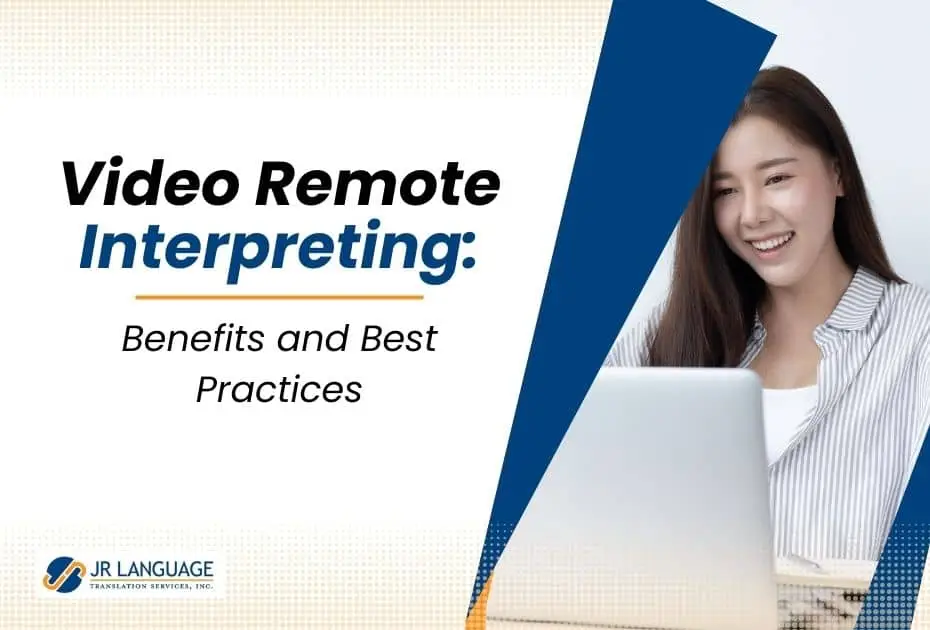 Video Remote Interpreting:

Benefits and Best Practices

JR LANGUAGE
TRANSLATION SERVICES, INC.